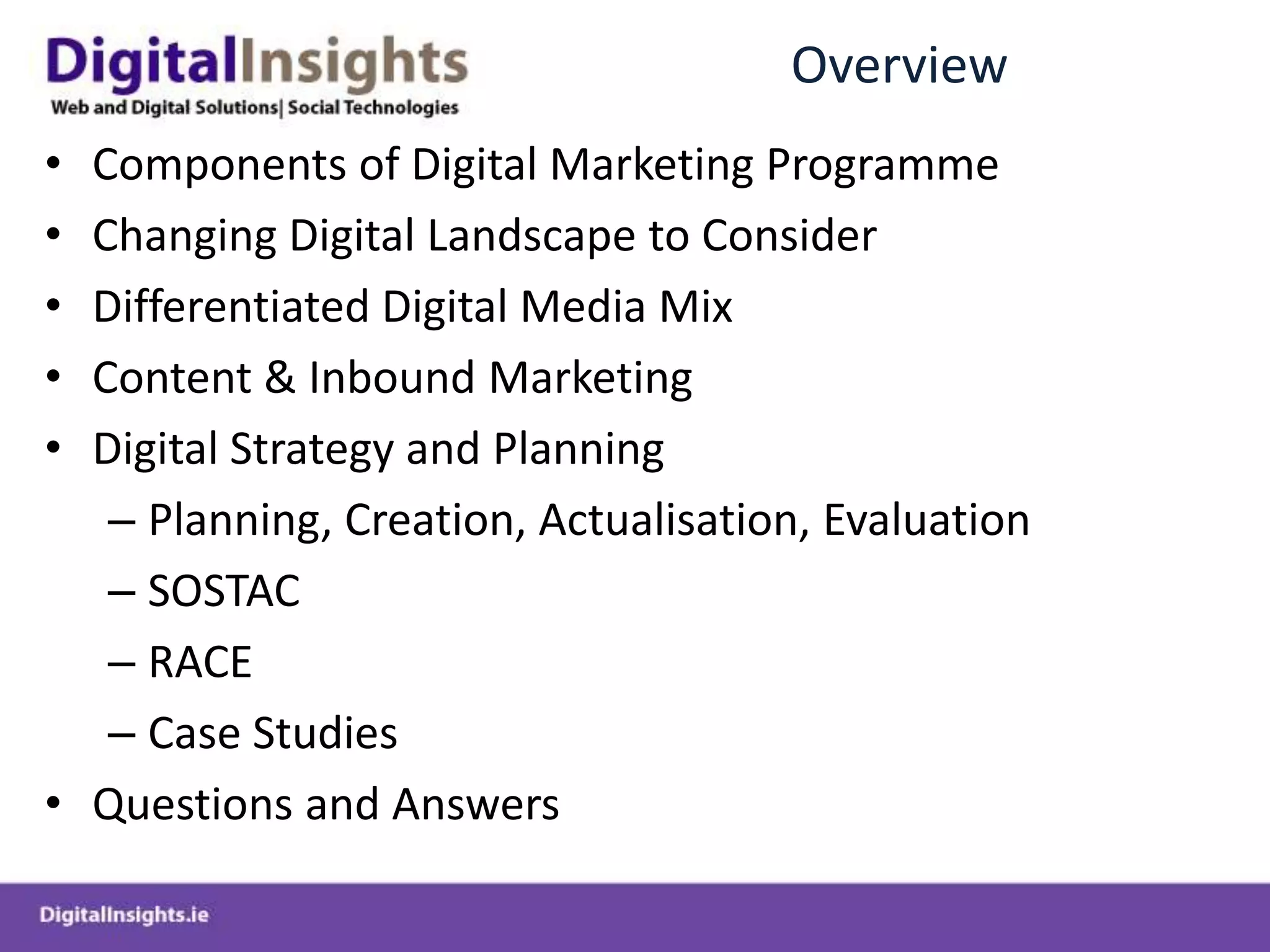 DigitalInsights
Web and Digital Solutions| Social Technologies

Overview

• Components of Digital Marketing Programme
• Changing Digital Landscape to Consider
• Differentiated Digital Media Mix
• Content & Inbound Marketing
• Digital Strategy and Planning
– Planning, Creation, Actualisation, Evaluation
– SOSTAC
– RACE
– Case Studies
• Questions and Answers

DigitalInsights.ie